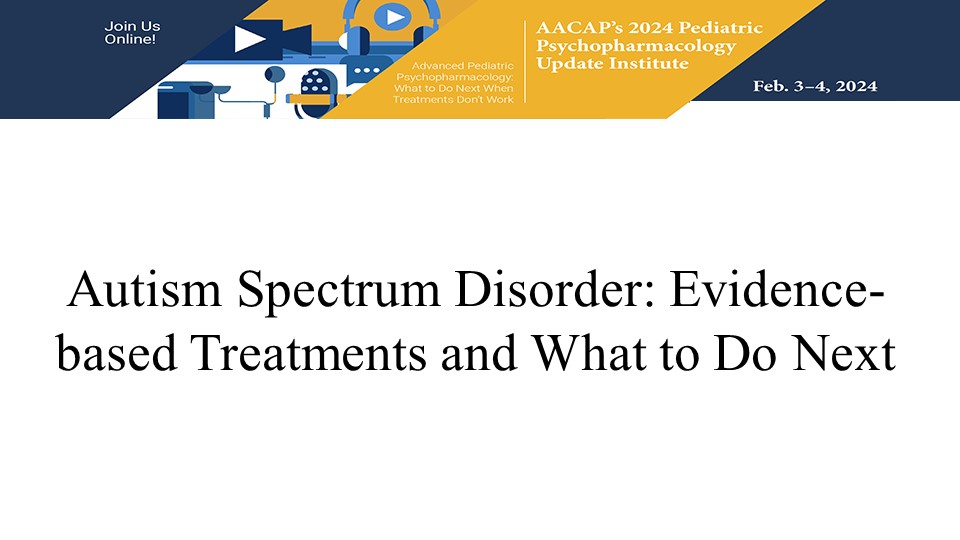 Join Us Online!

Advanced Pediatric Psychopharmacology: What to Do Next When Treatments Don't Work

AACAP's 2024 Pediatric Psychopharmacology Update Institute

Feb. 3–4, 2024

Autism Spectrum Disorder: Evidence-based Treatments and What to Do Next